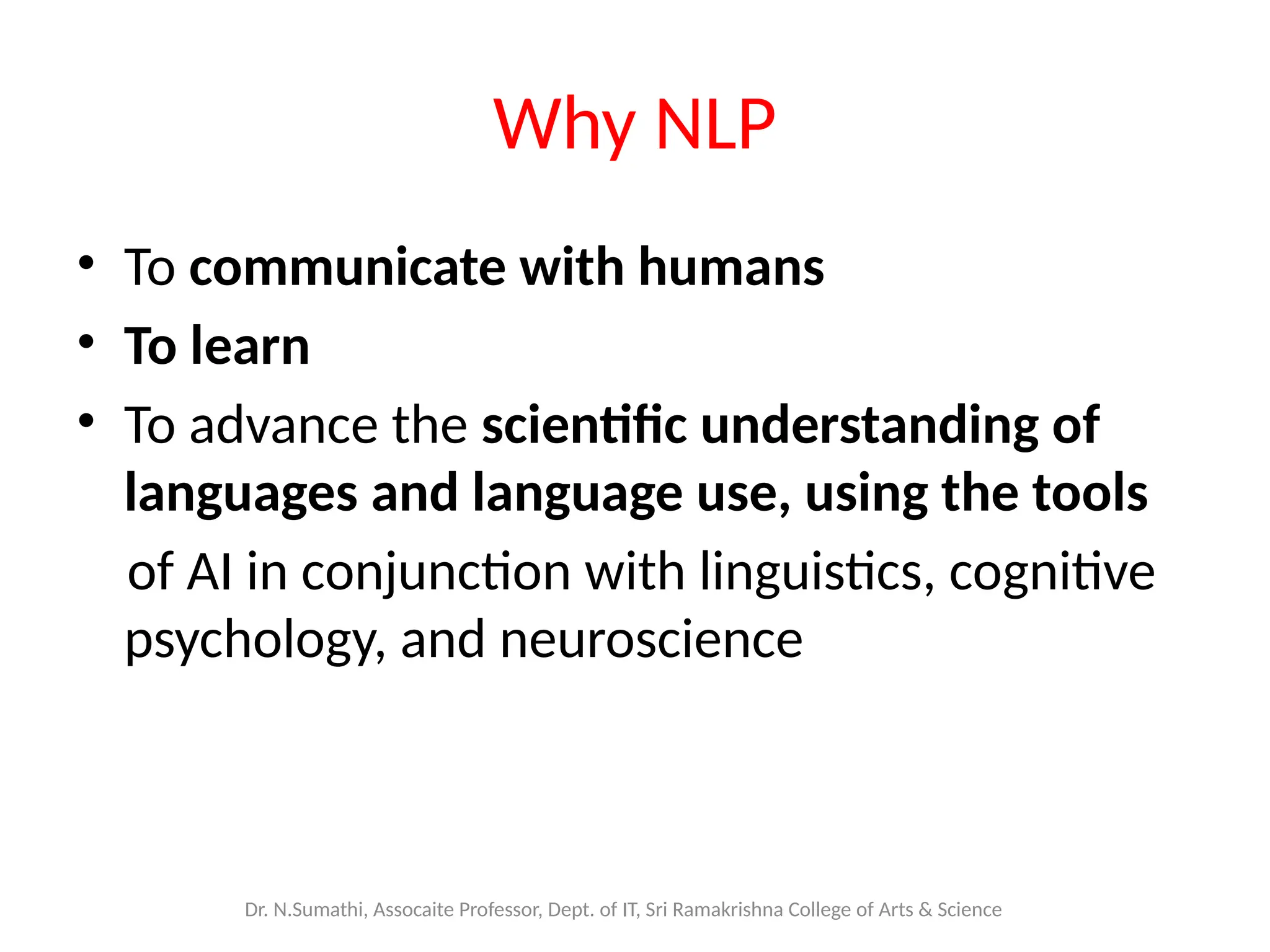 Why NLP

• To communicate with humans
• To learn
• To advance the scientific understanding of languages and language use, using the tools of AI in conjunction with linguistics, cognitive psychology, and neuroscience

Dr. N.Sumathi, Assocaite Professor, Dept. of IT, Sri Ramakrishna College of Arts & Science